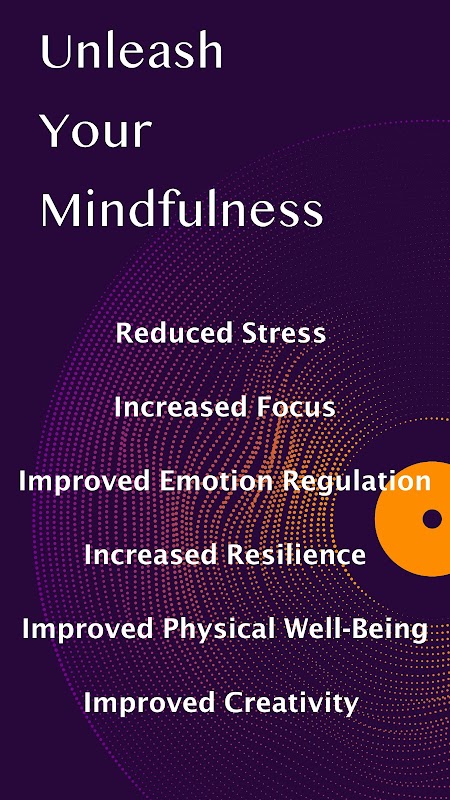 Unleash Your Mindfulness

Reduced Stress

Increased Focus

Improved Emotion Regulation

Increased Resilience

Improved Physical Well-Being

Improved Creativity